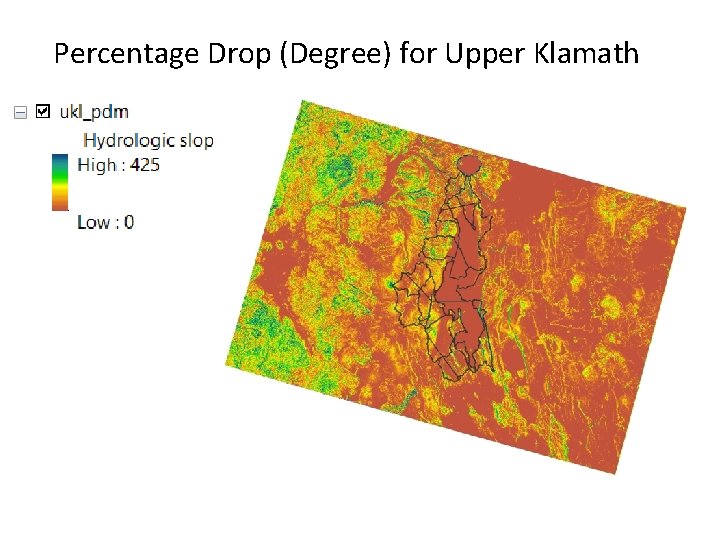 Percentage Drop (Degree) for Upper Klamath

ukl_pdm

Hydrologic slop

High : 425

Low : 0